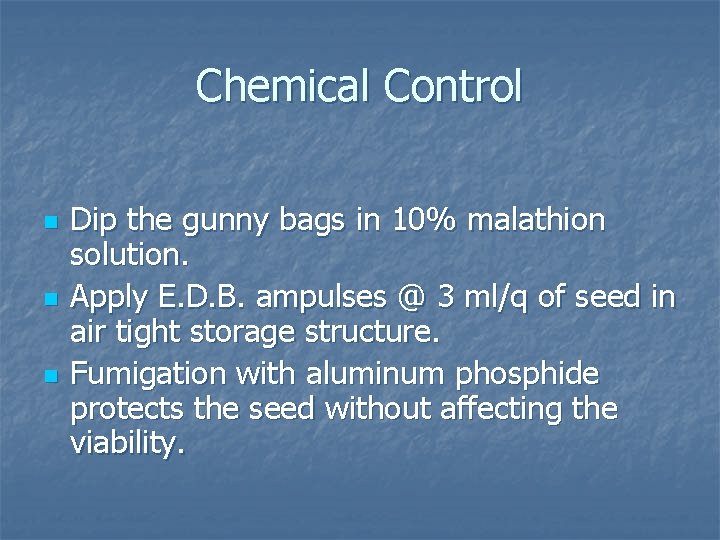 Chemical Control

- Dip the gunny bags in 10% malathion solution.
- Apply E.D.B. ampulses @ 3 ml/q of seed in air tight storage structure.
- Fumigation with aluminum phosphide protects the seed without affecting the viability.